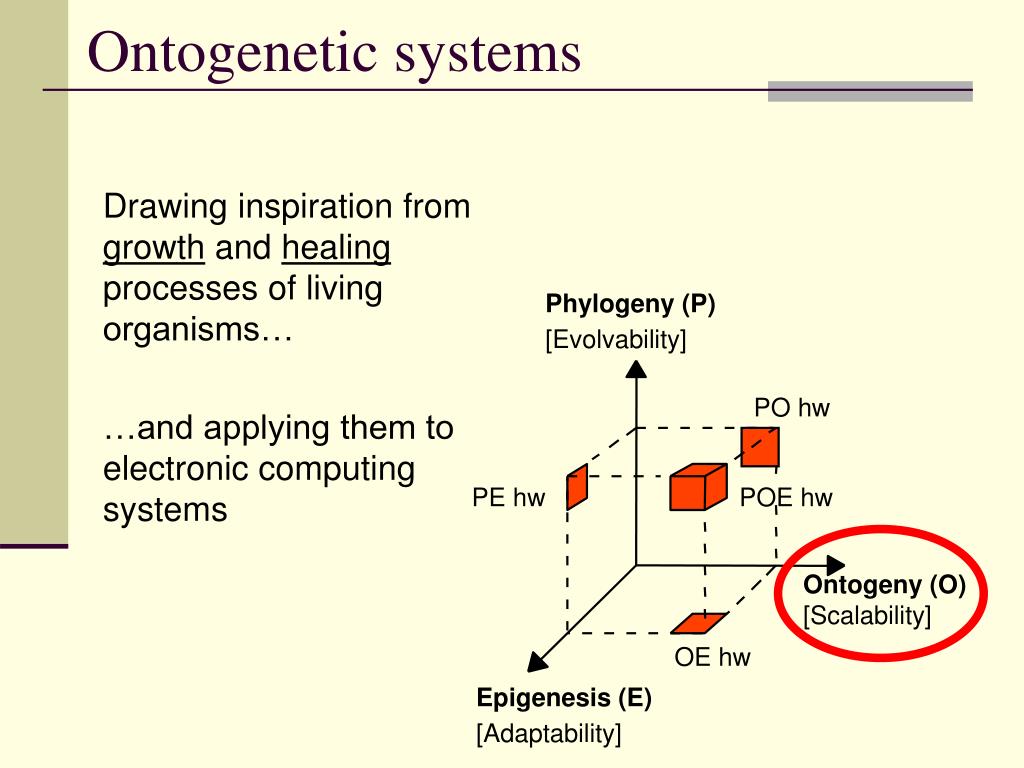 Ontogenetic systems

Drawing inspiration from growth and healing processes of living organisms…

…and applying them to electronic computing systems

Phylogeny (P)
[Evolvability]

PO hw

PE hw

POE hw

Ontogeny (O)
[Scalability]

OE hw

Epigenesis (E)
[Adaptability]